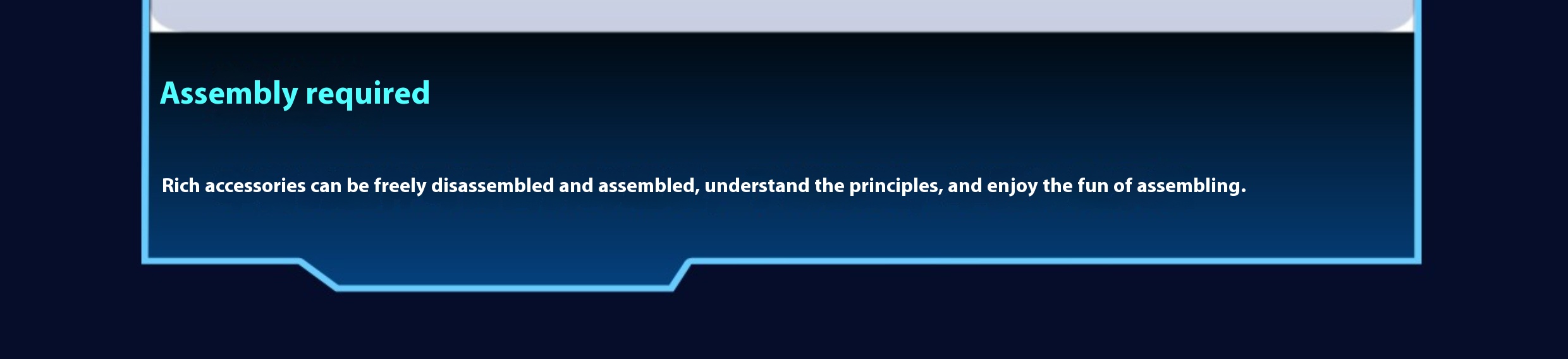 Assembly required

Rich accessories can be freely disassembled and assembled, understand the principles, and enjoy the fun of assembling.